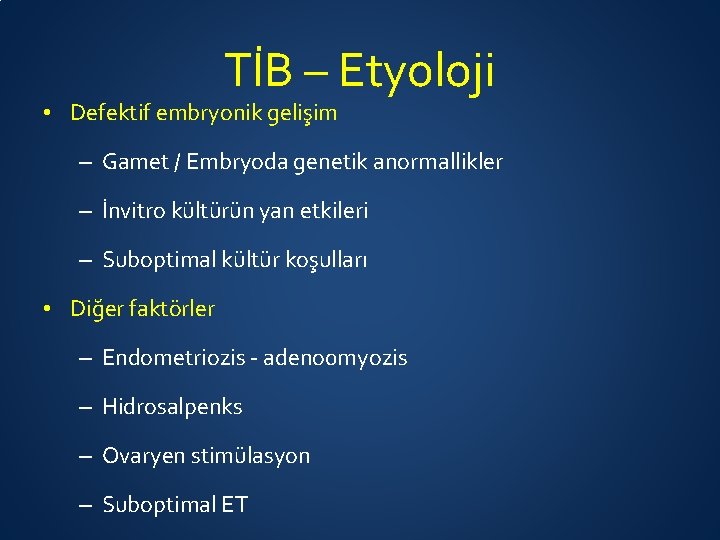 TİB – Etyoloji

• Defektif embryonik gelişim

– Gamet / Embryoda genetik anormallikler

– İnvitro kültürün yan etkileri

– Suboptimal kültür koşulları

• Diğer faktörler

– Endometriozis - adenoomyozis

– Hidrosalpenks

– Ovaryen stimülasyon

– Suboptimal ET